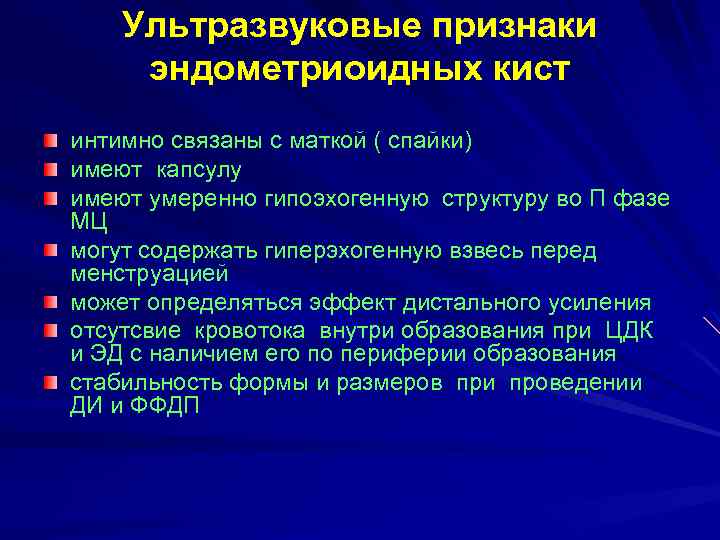 Ультразвуковые признаки эндометриоидных кист

интимно связаны с маткой ( спайки)

имеют капсулу

имеют умеренно гипоэхогенную структуру во П фазе МЦ

могут содержать гиперэхогенную взвесь перед менструацией

может определяться эффект дистального усиления

отсутсвие кровотока внутри образования при ЦДК и ЭД с наличием его по периферии образования

стабильность формы и размеров при проведении ДИ и ФФДП